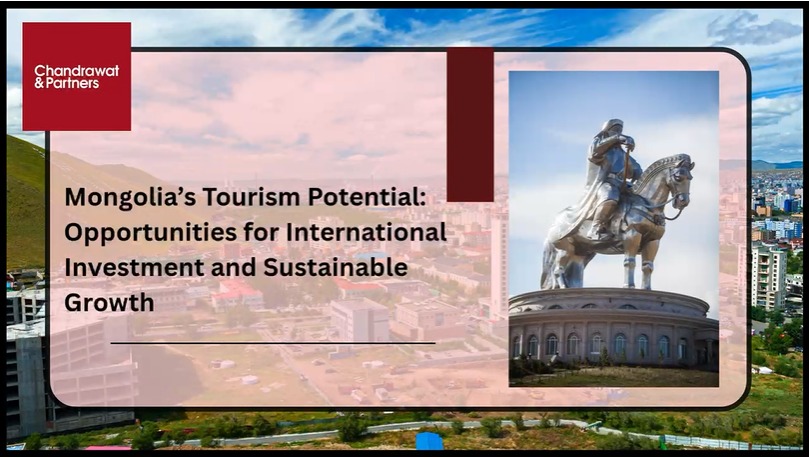 Chandrawat
& Partners

Mongolia's Tourism Potential: Opportunities for International Investment and Sustainable Growth